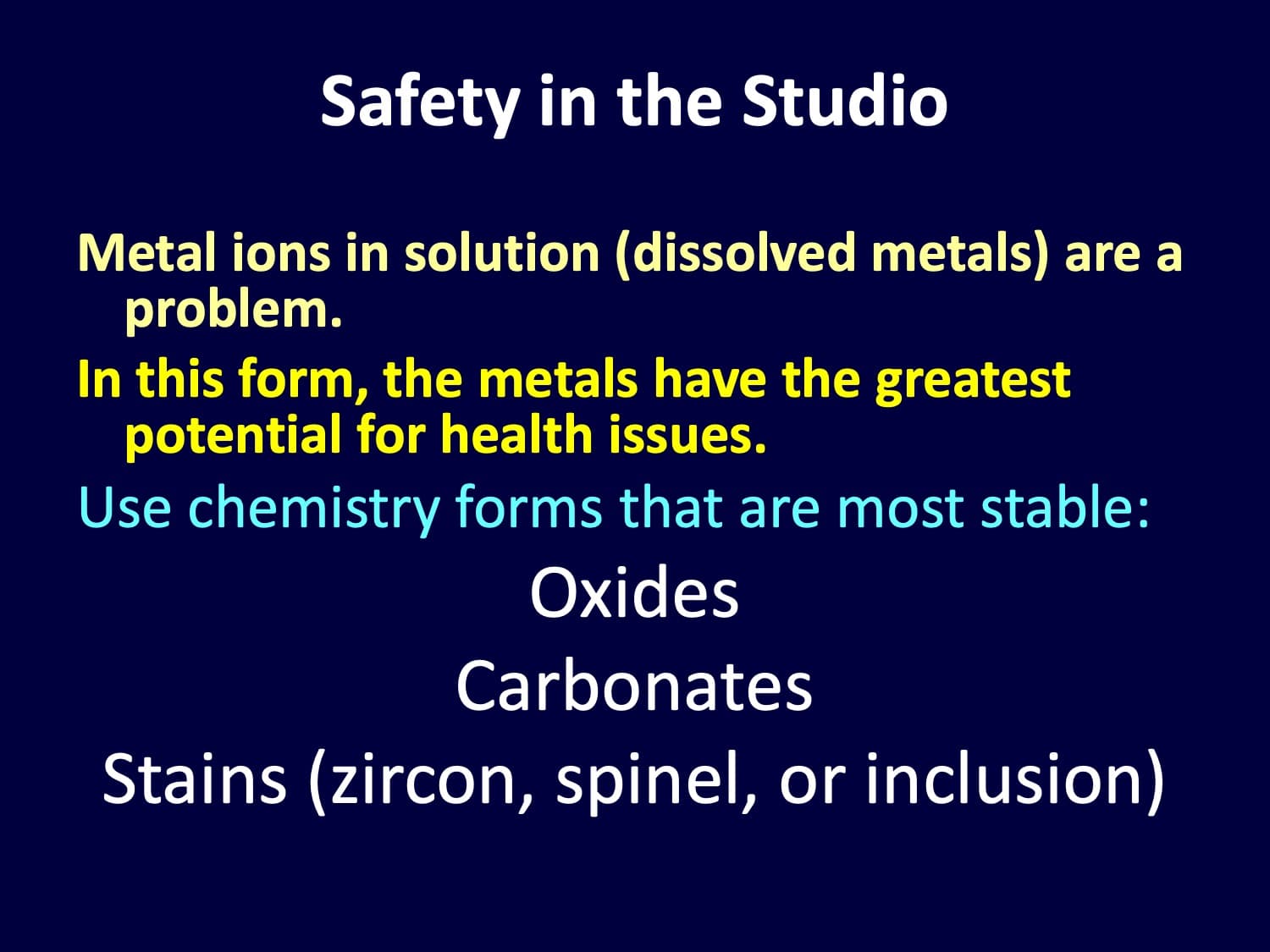 Safety in the Studio

Metal ions in solution (dissolved metals) are a problem.

In this form, the metals have the greatest potential for health issues.

Use chemistry forms that are most stable:

Oxides

Carbonates

Stains (zircon, spinel, or inclusion)